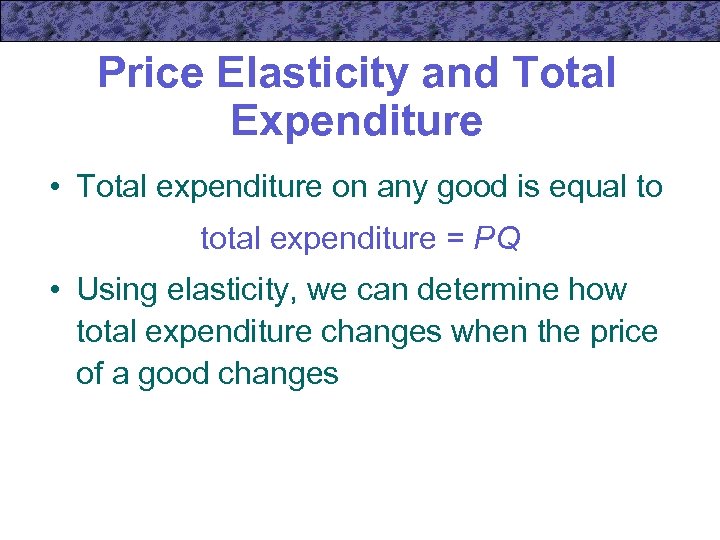 Price Elasticity and Total Expenditure

• Total expenditure on any good is equal to

total expenditure = $PQ$

• Using elasticity, we can determine how total expenditure changes when the price of a good changes